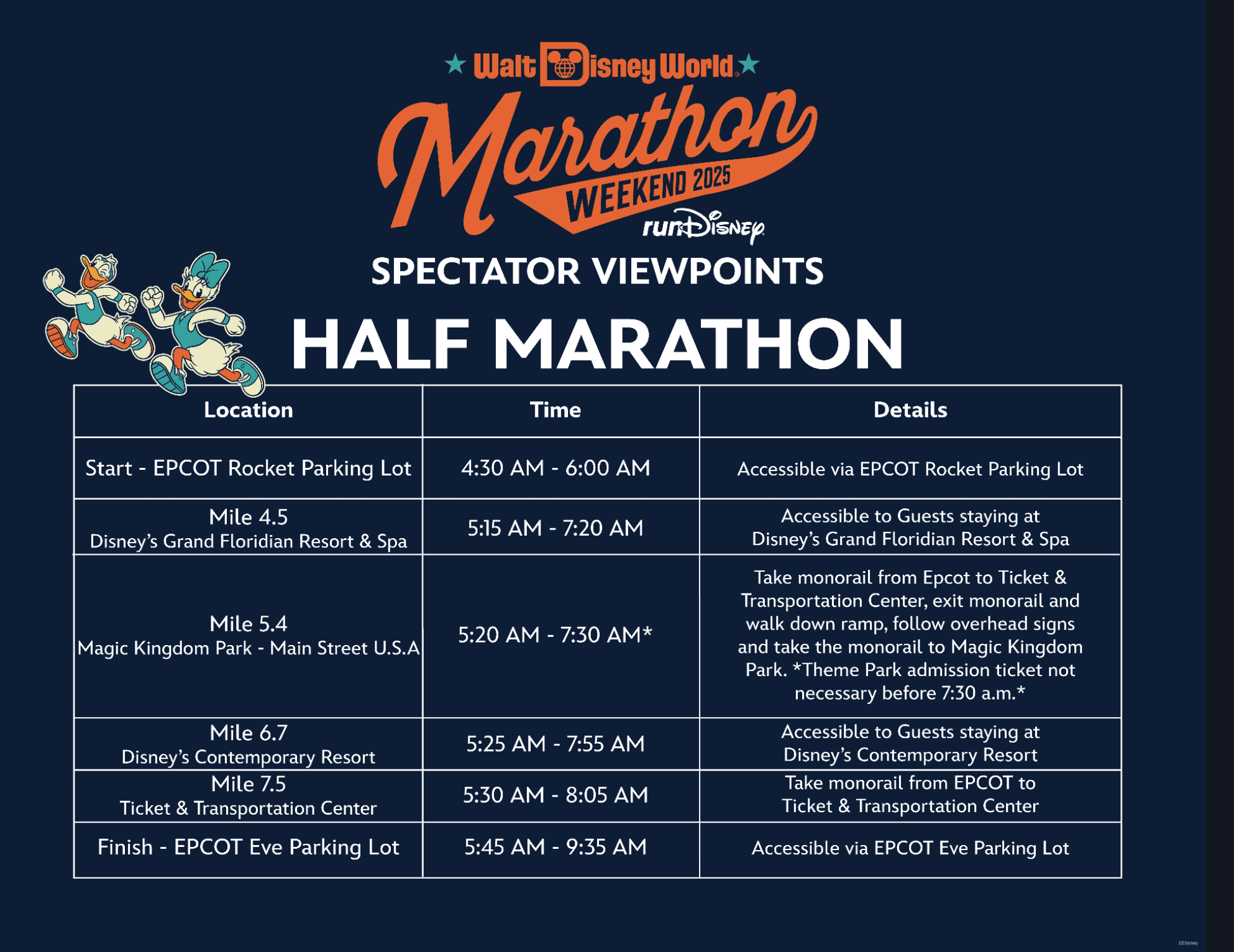 Walt Disney World

Marathon WEEKEND 2025

runDisney

SPECTATOR VIEWPOINTS

HALF MARATHON

| Location | Time | Details |
|---|---|---|
| Start - EPCOT Rocket Parking Lot | 4:30 AM - 6:00 AM | Accessible via EPCOT Rocket Parking Lot |
| Mile 4.5 Disney's Grand Floridian Resort & Spa | 5:15 AM - 7:20 AM | Accessible to Guests staying at Disney's Grand Floridian Resort & Spa |
| Mile 5.4 Magic Kingdom Park - Main Street U.S.A | 5:20 AM - 7:30 AM* | Take monorail from Epcot to Ticket & Transportation Center, exit monorail and walk down ramp, follow overhead signs and take the monorail to Magic Kingdom Park. *Theme Park admission ticket not necessary before 7:30 a.m.* |
| Mile 6.7 Disney's Contemporary Resort | 5:25 AM - 7:55 AM | Accessible to Guests staying at Disney's Contemporary Resort |
| Mile 7.5 Ticket & Transportation Center | 5:30 AM - 8:05 AM | Take monorail from EPCOT to Ticket & Transportation Center |
| Finish - EPCOT Eve Parking Lot | 5:45 AM - 9:35 AM | Accessible via EPCOT Eve Parking Lot |

©Disney